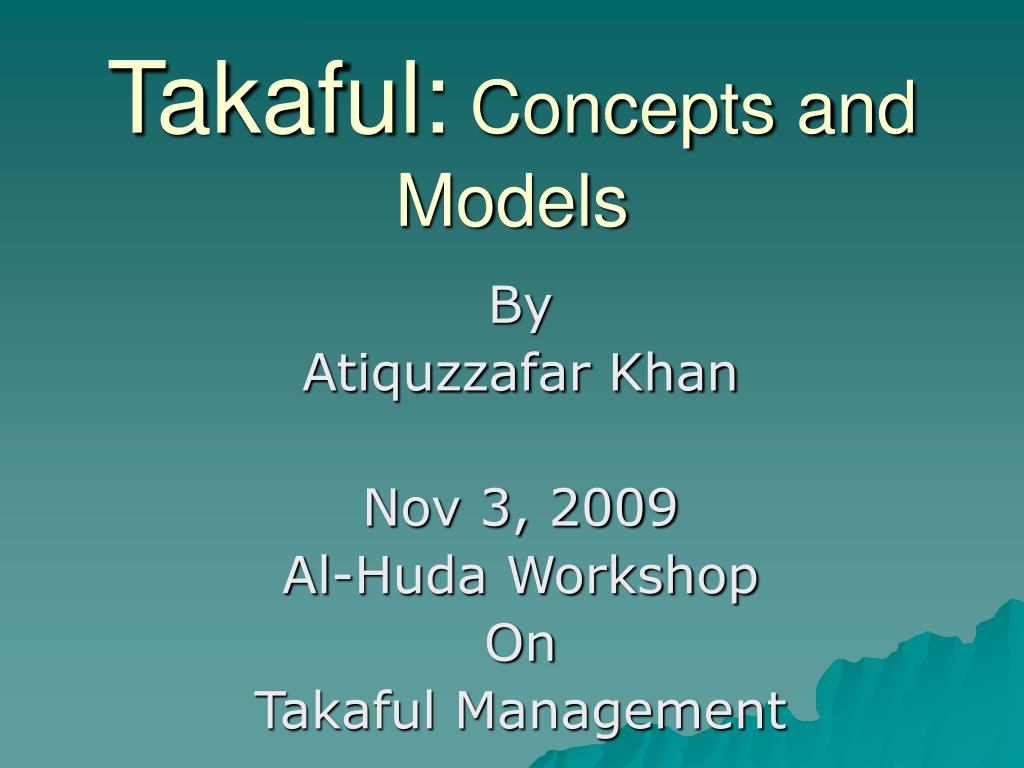 Takaful: Concepts and Models

By
Atiquzzafar Khan

Nov 3, 2009
Al-Huda Workshop
On
Takaful Management